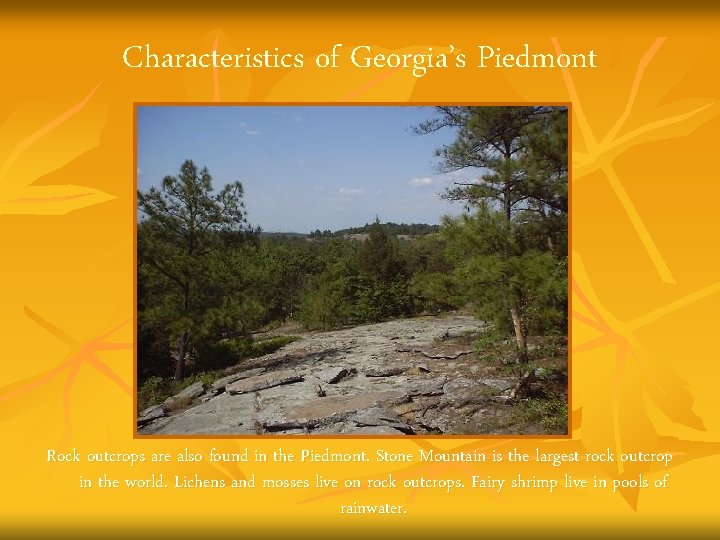 Characteristics of Georgia's Piedmont

Rock outcrops are also found in the Piedmont. Stone Mountain is the largest rock outcrop in the world. Lichens and mosses live on rock outcrops. Fairy shrimp live in pools of rainwater.